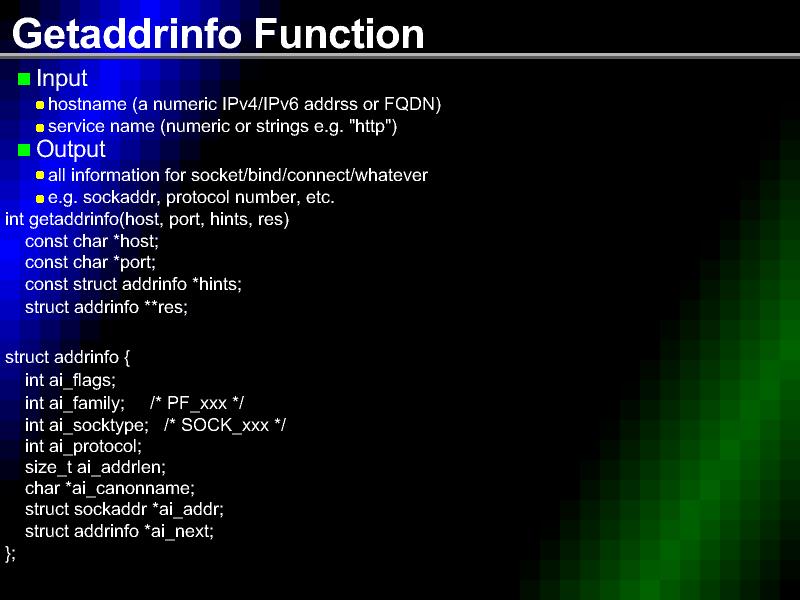 Getaddrinfo Function

Input

hostname (a numeric IPv4/IPv6 addrss or FQDN)

service name (numeric or strings e.g. "http")

Output

all information for socket/bind/connect/whatever

e.g. sockaddr, protocol number, etc.

int getaddrinfo(host, port, hints, res)
const char *host;
const char *port;
const struct addrinfo *hints;
struct addrinfo **res;

struct addrinfo {
int ai_flags;
int ai_family; /* PF_xxx */
int ai_socktype; /* SOCK_xxx */
int ai_protocol;
size_t ai_addrlen;
char *ai_canonname;
struct sockaddr *ai_addr;
struct addrinfo *ai_next;
};